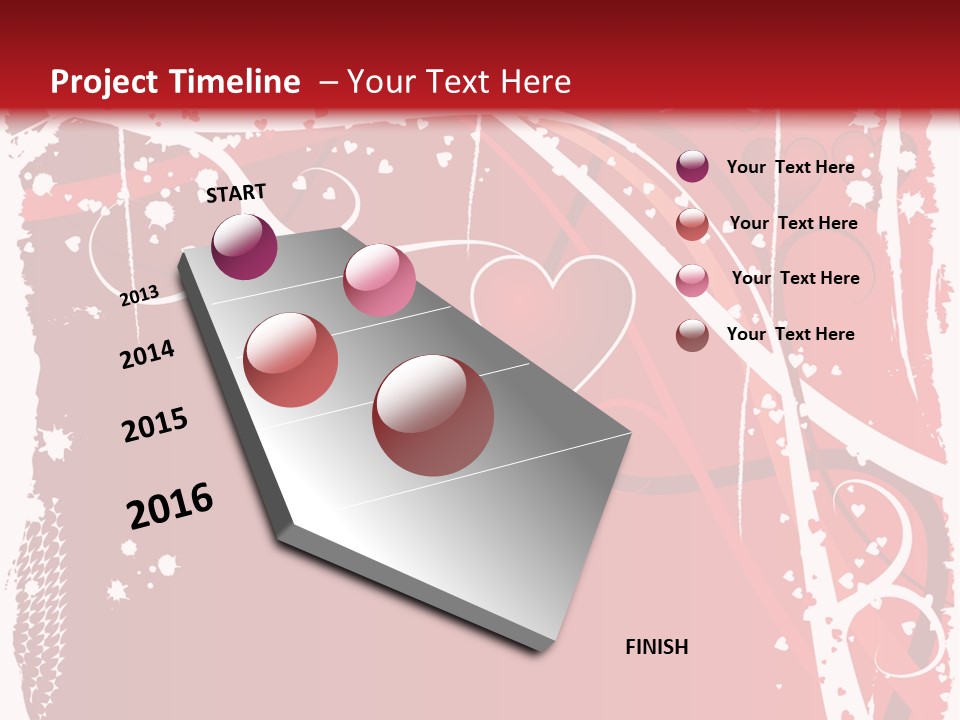 Project Timeline – Your Text Here

START

2013

2014

2015

2016

FINISH

Your Text Here

Your Text Here

Your Text Here

Your Text Here